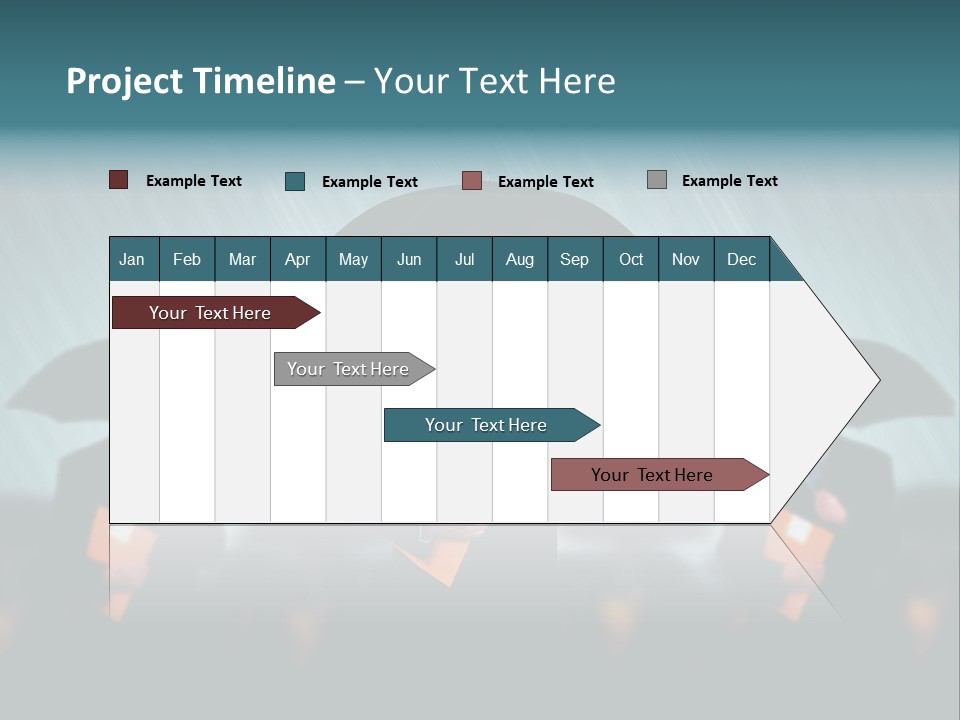 Project Timeline – Your Text Here

Example Text Example Text Example Text Example Text

| Jan | Feb | Mar | Apr | May | Jun | Jul | Aug | Sep | Oct | Nov | Dec |
|---|---|---|---|---|---|---|---|---|---|---|---|

Your Text Here

Your Text Here

Your Text Here

Your Text Here